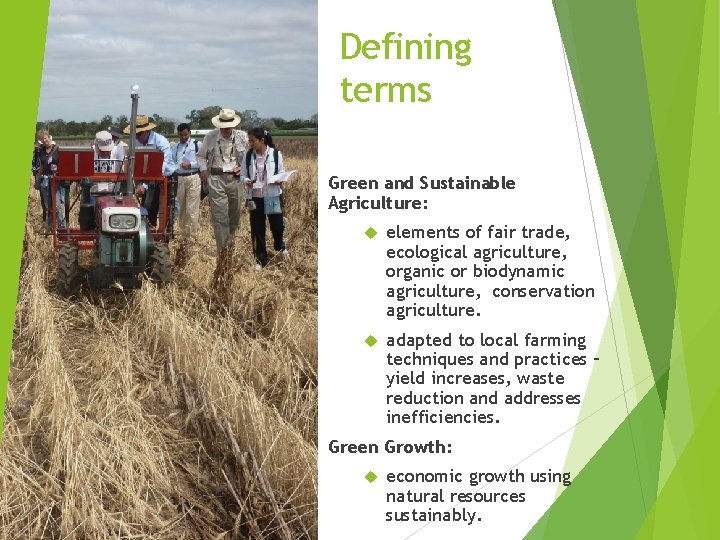 Defining terms

Green and Sustainable Agriculture:

elements of fair trade, ecological agriculture, organic or biodynamic agriculture, conservation agriculture.

adapted to local farming techniques and practices – yield increases, waste reduction and addresses inefficiencies.

Green Growth:

economic growth using natural resources sustainably.